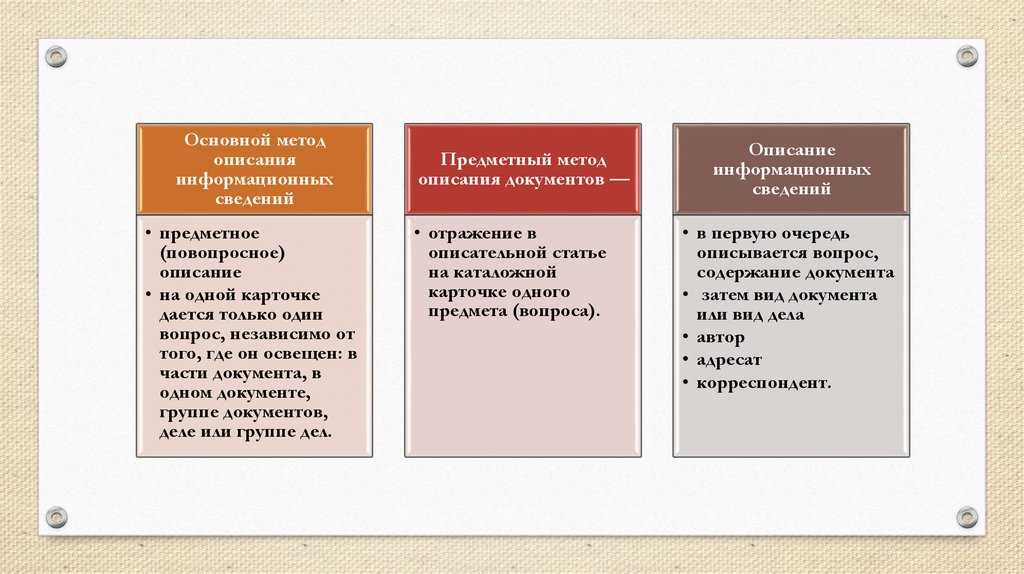 Основной метод описания информационных сведений

• предметное (повопросное) описание
• на одной карточке дается только один вопрос, независимо от того, где он освещен: в части документа, в одном документе, группе документов, деле или группе дел.

Предметный метод описания документов —

• отражение в описательной статье на каталожной карточке одного предмета (вопроса).

Описание информационных сведений

• в первую очередь описывается вопрос, содержание документа
• затем вид документа или вид дела
• автор
• адресат
• корреспондент.